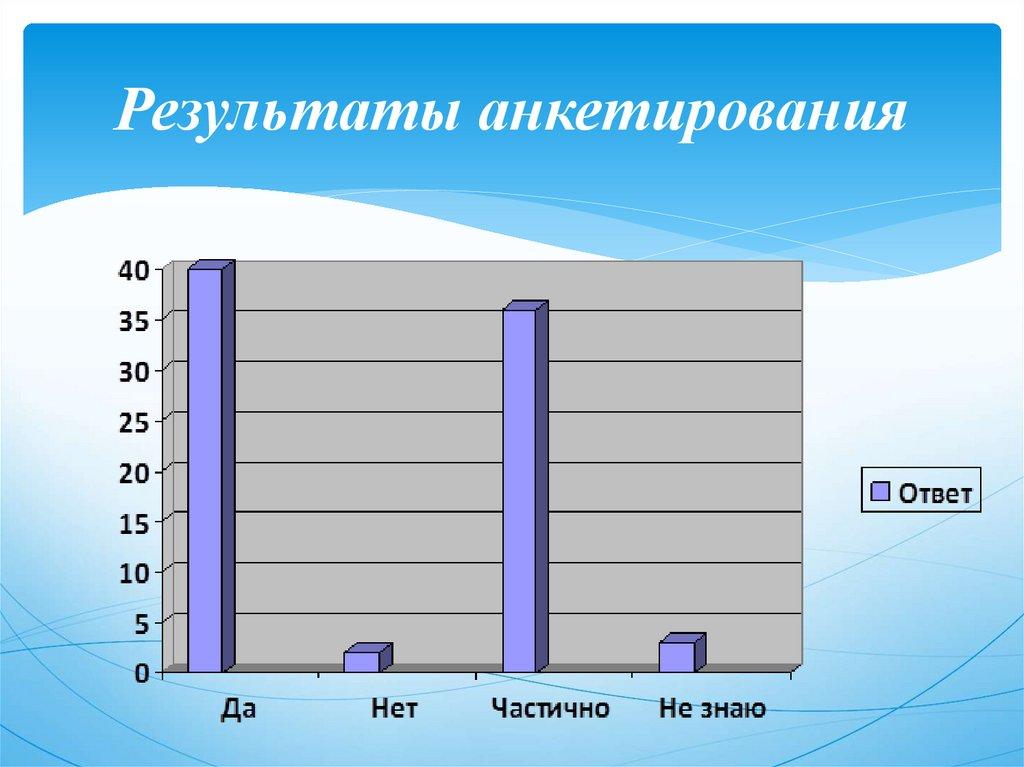 Результаты анкетирования

40
35
30
25
20
15
10
5
0

Да
Нет
Частично
Не знаю

Ответ